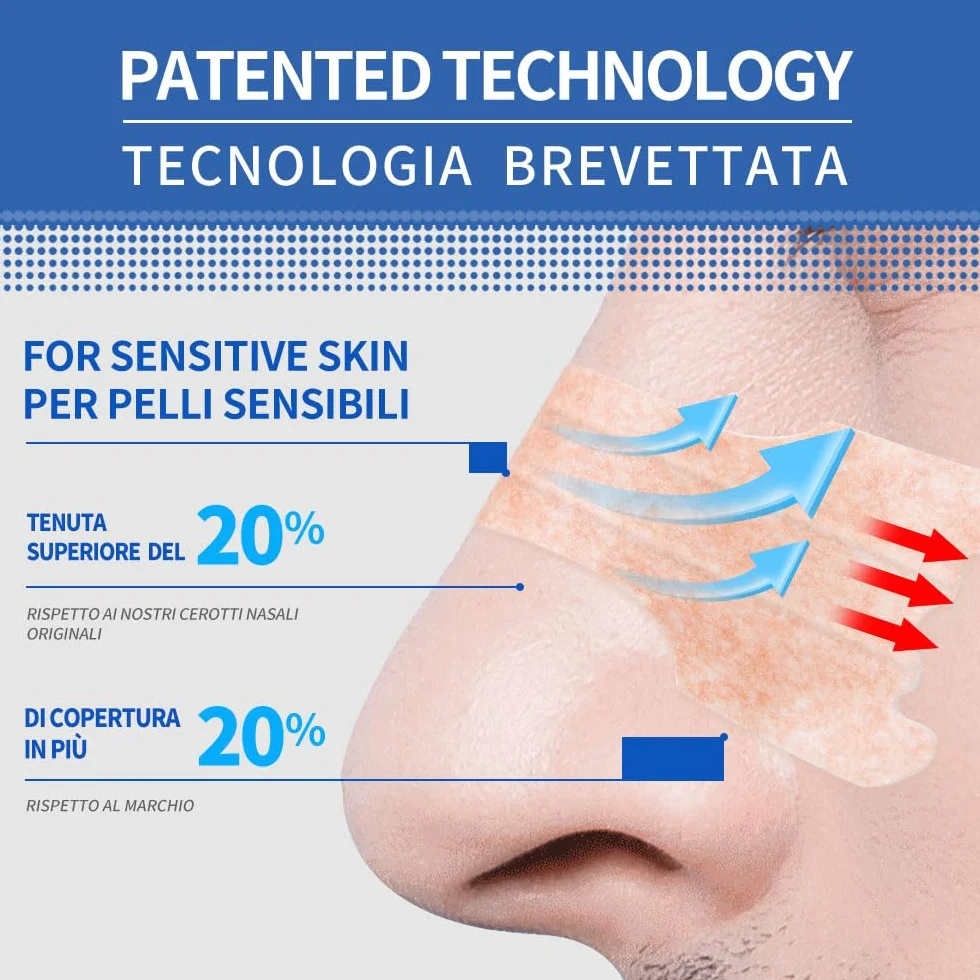 PATENTED TECHNOLOGY
TECNOLOGIA BREVETTATA

FOR SENSITIVE SKIN
PER PELLI SENSIBILI

TENUTA SUPERIORE DEL 20%

RISPETTO AI NOSTRI CEROTTI NASALI ORIGINALI

DI COPERTURA IN PIÙ 20%

RISPETTO AL MARCHIO